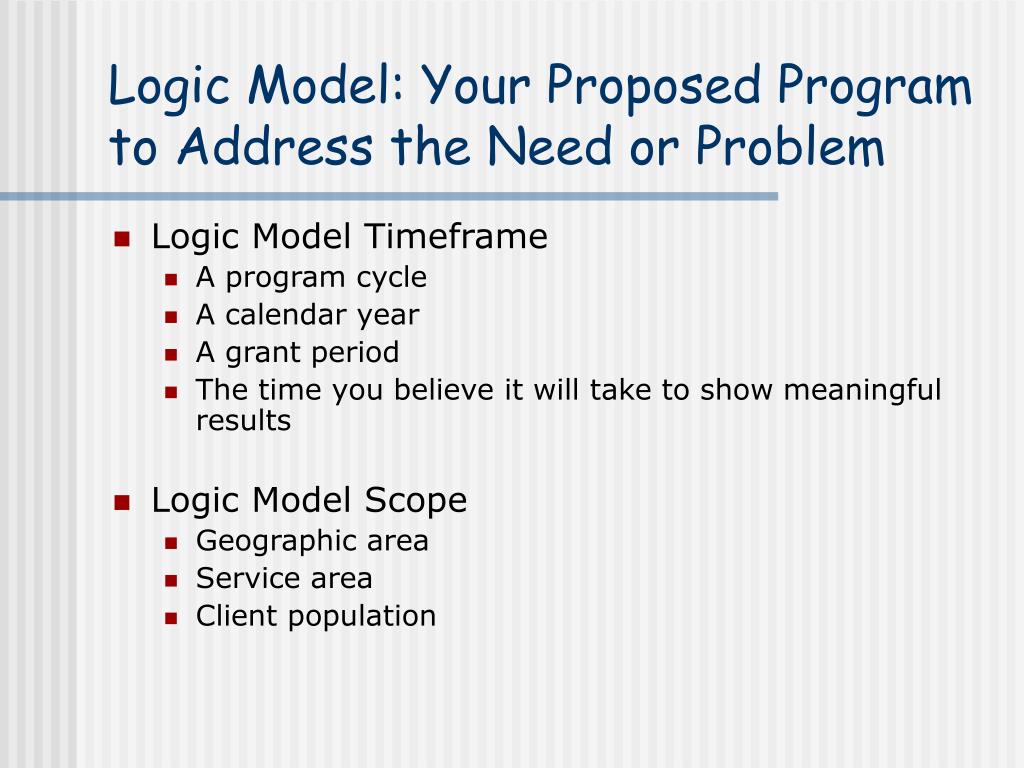 Logic Model: Your Proposed Program to Address the Need or Problem

- Logic Model Timeframe
  - A program cycle
  - A calendar year
  - A grant period
  - The time you believe it will take to show meaningful results

- Logic Model Scope
  - Geographic area
  - Service area
  - Client population